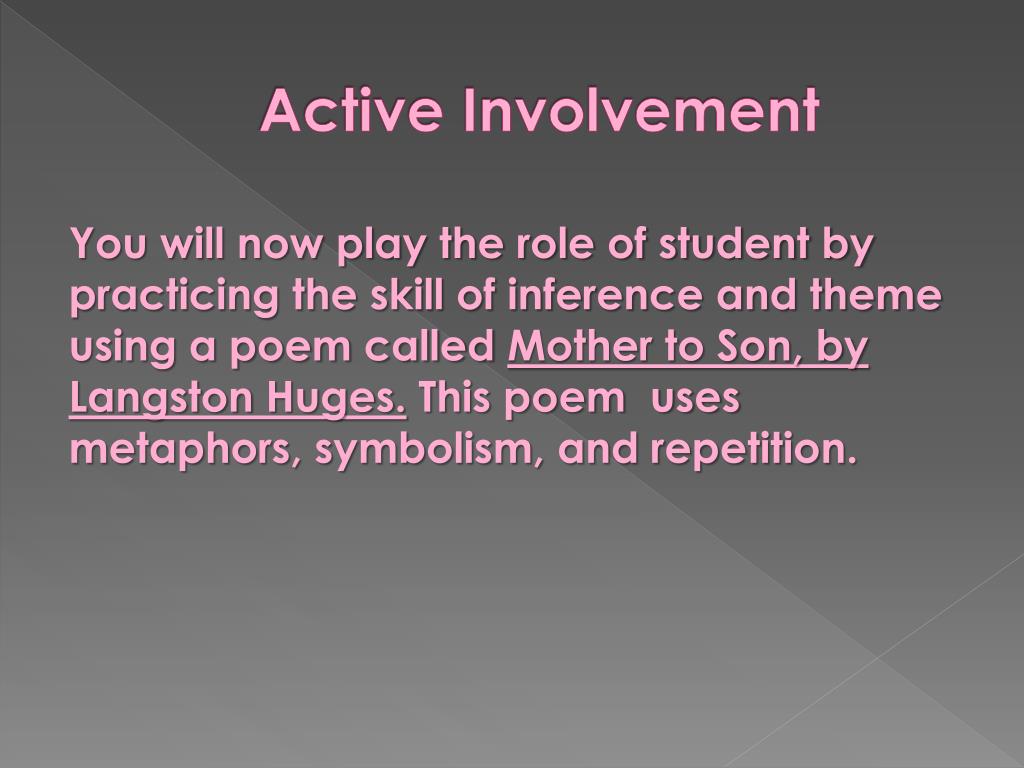 Active Involvement

You will now play the role of student by practicing the skill of inference and theme using a poem called Mother to Son, by Langston Huges. This poem uses metaphors, symbolism, and repetition.